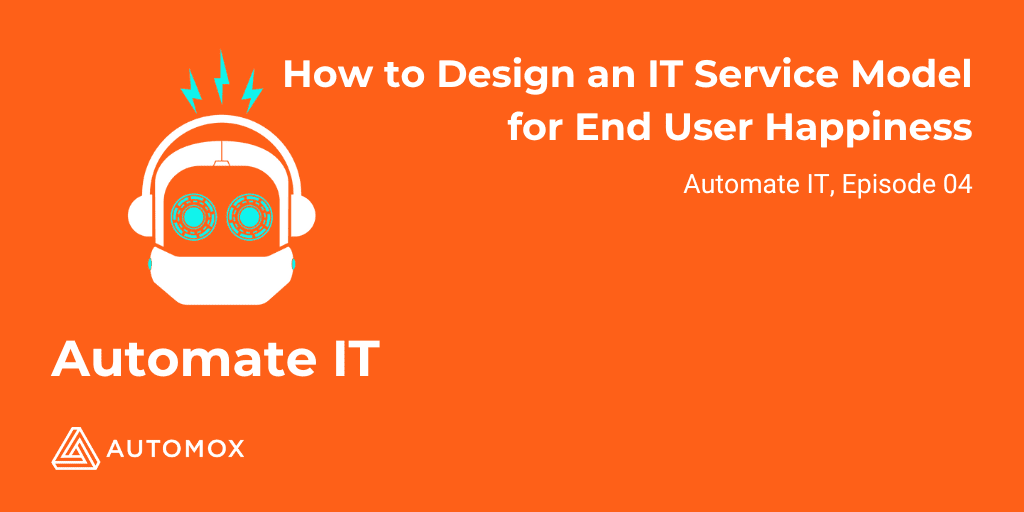 How to Design an IT Service Model for End User Happiness

Automate IT, Episode 04

Automate IT

AUTOMOX